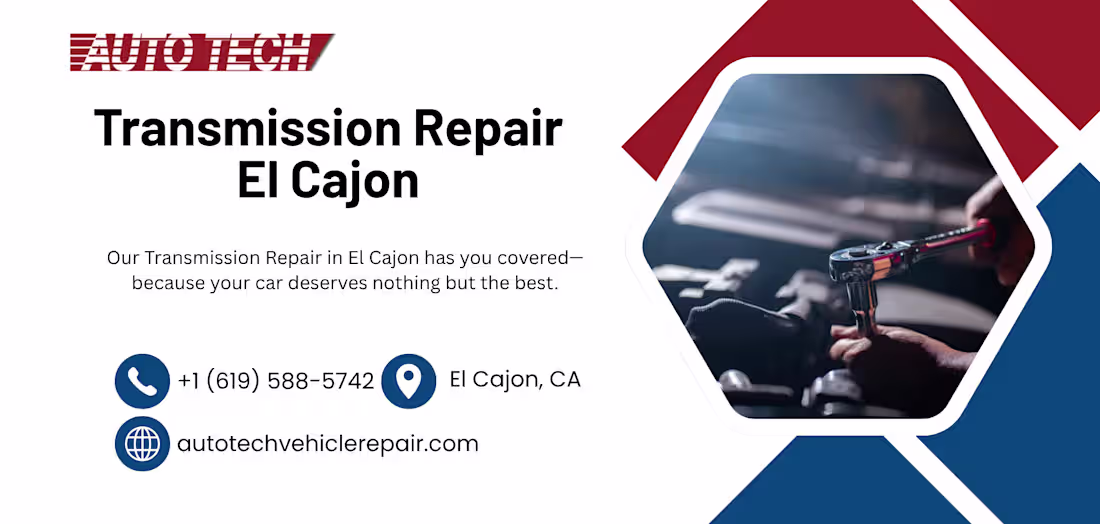 AUTO TECH

Transmission Repair El Cajon

Our Transmission Repair in El Cajon has you covered—because your car deserves nothing but the best.

+1 (619) 588-5742

El Cajon, CA

autotechvehiclerepair.com